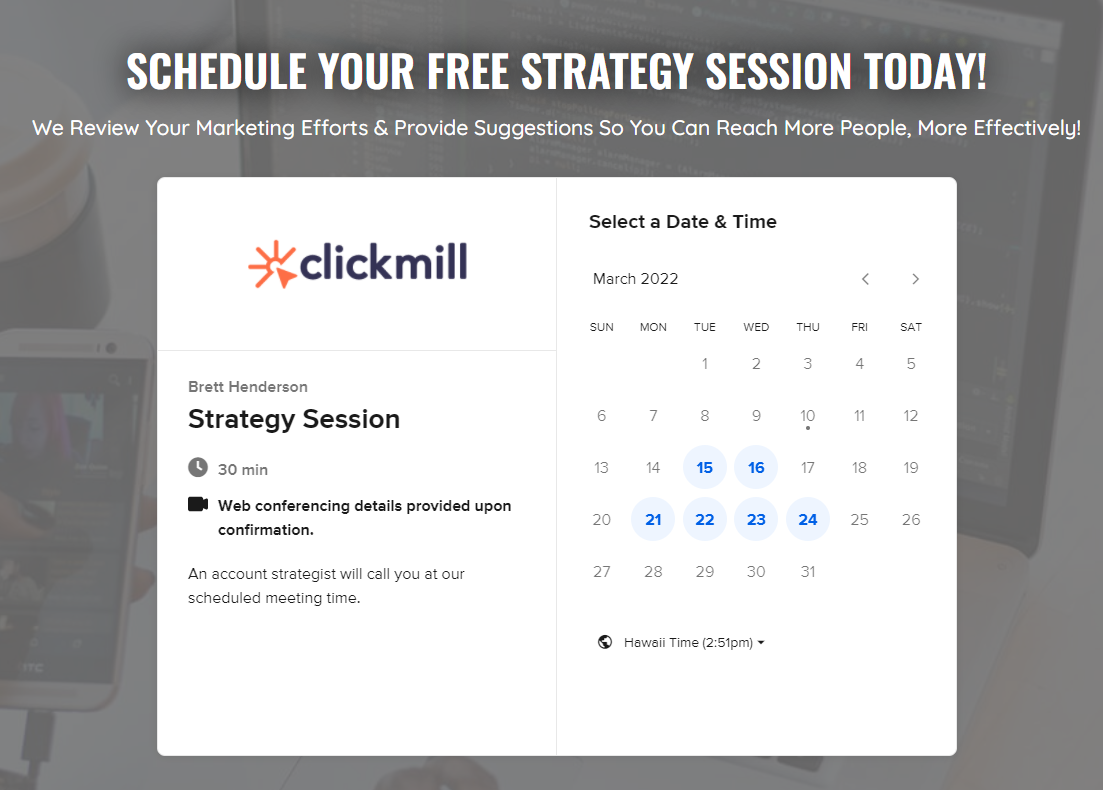 SCHEDULE YOUR FREE STRATEGY SESSION TODAY!

We Review Your Marketing Efforts & Provide Suggestions So You Can Reach More People, More Effectively!

clickmill

Brett Henderson

Strategy Session

30 min

Web conferencing details provided upon confirmation.

An account strategist will call you at our scheduled meeting time.

Select a Date & Time

March 2022

| SUN | MON | TUE | WED | THU | FRI | SAT |
|---|---|---|---|---|---|---|
| | | 1 | 2 | 3 | 4 | 5 |
| 6 | 7 | 8 | 9 | 10 | 11 | 12 |
| 13 | 14 | 15 | 16 | 17 | 18 | 19 |
| 20 | 21 | 22 | 23 | 24 | 25 | 26 |
| 27 | 28 | 29 | 30 | 31 | | |

Hawaii Time (2:51pm)